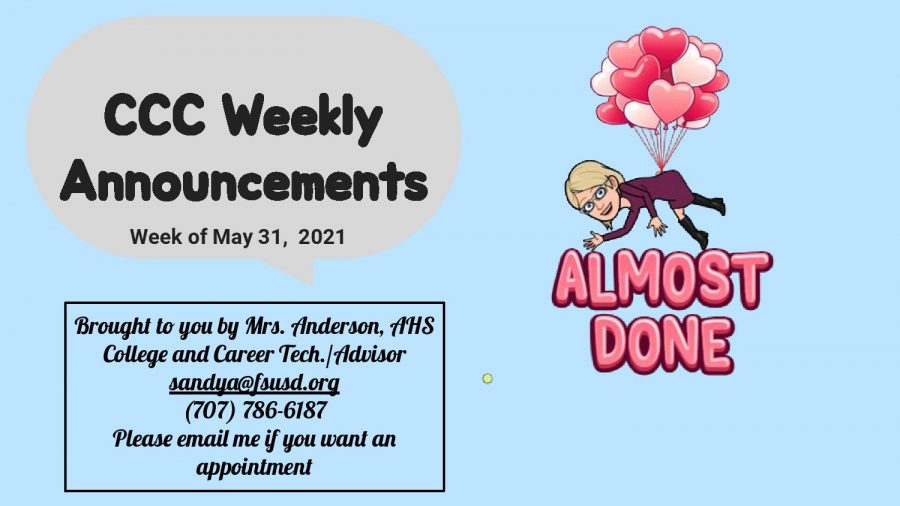 CCC Weekly Announcements

Week of May 31, 2021

Brought to you by Mrs. Anderson, AHS College and Career Tech./Advisor
sandya@fsusd.org
(707) 786-6187
Please email me if you want an appointment

ALMOST DONE